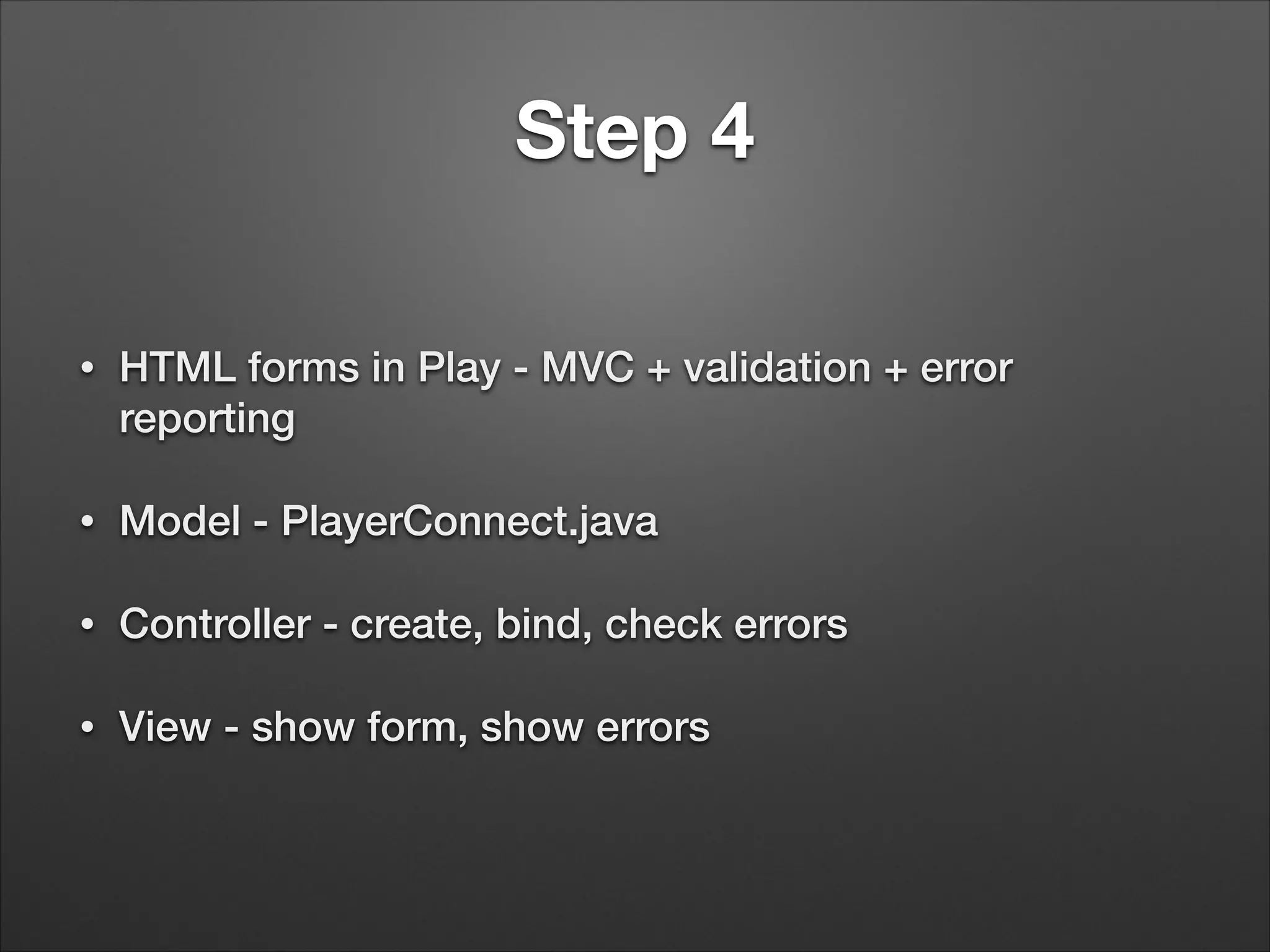 Step 4

• HTML forms in Play - MVC + validation + error reporting

• Model - PlayerConnect.java

• Controller - create, bind, check errors

• View - show form, show errors